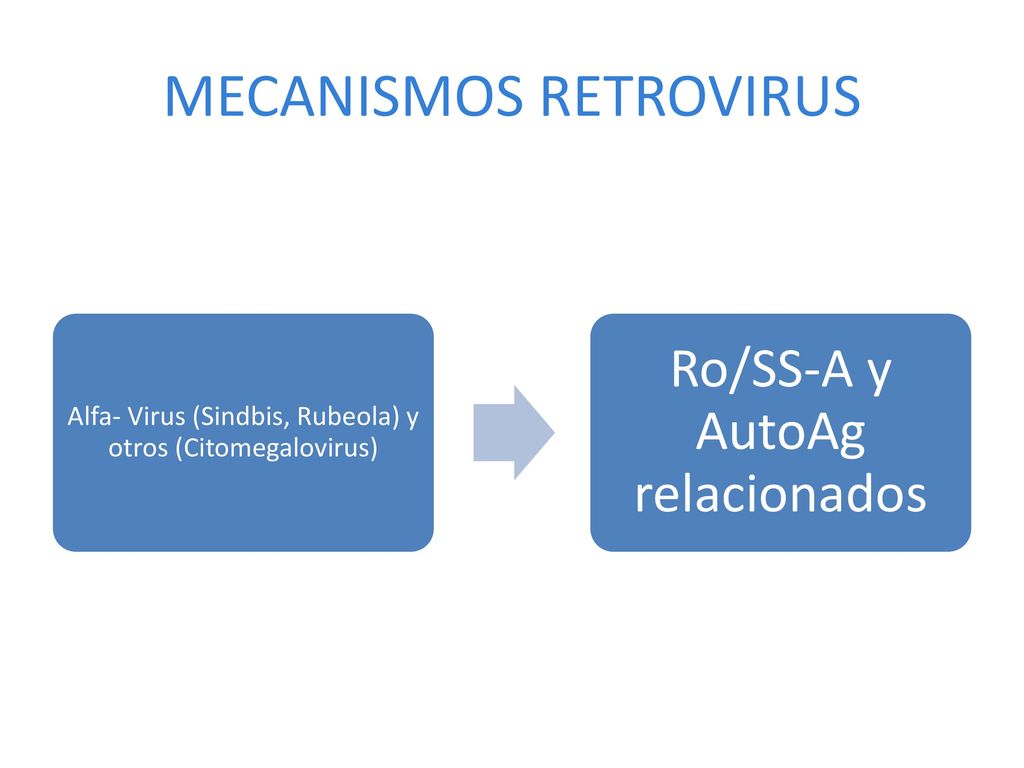 MECANISMOS RETROVIRUS

Alfa- Virus (Sindbis, Rubeola) y otros (Citomegalovirus)

Ro/SS-A y AutoAg relacionados